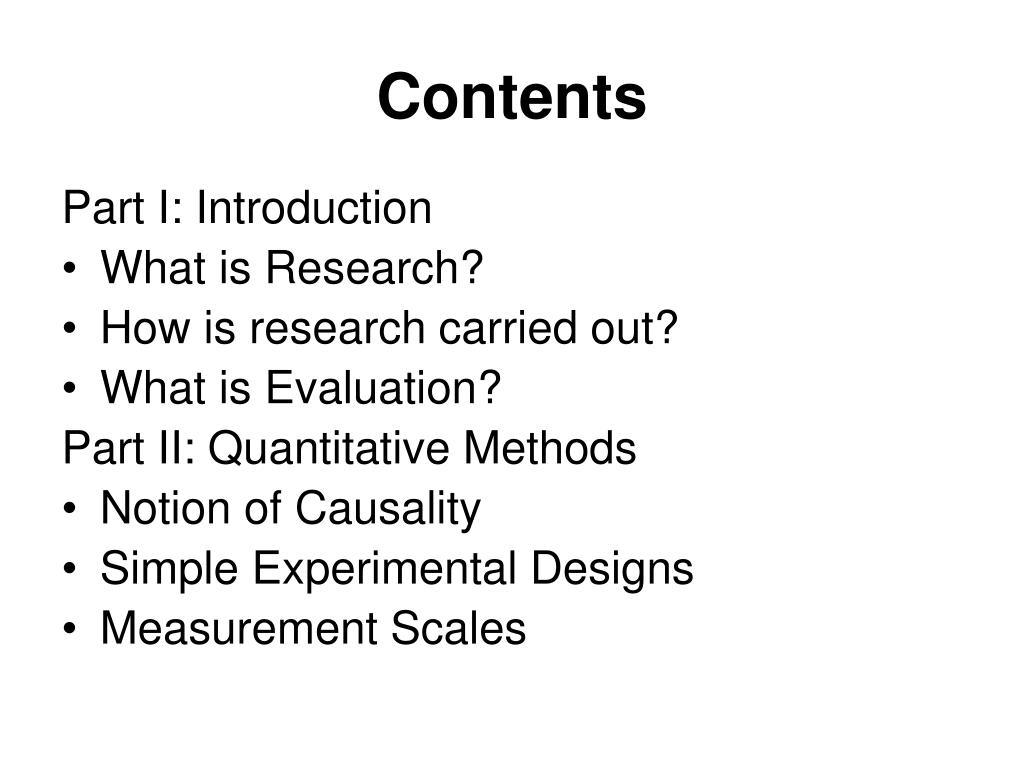 Contents

Part I: Introduction
• What is Research?
• How is research carried out?
• What is Evaluation?
Part II: Quantitative Methods
• Notion of Causality
• Simple Experimental Designs
• Measurement Scales